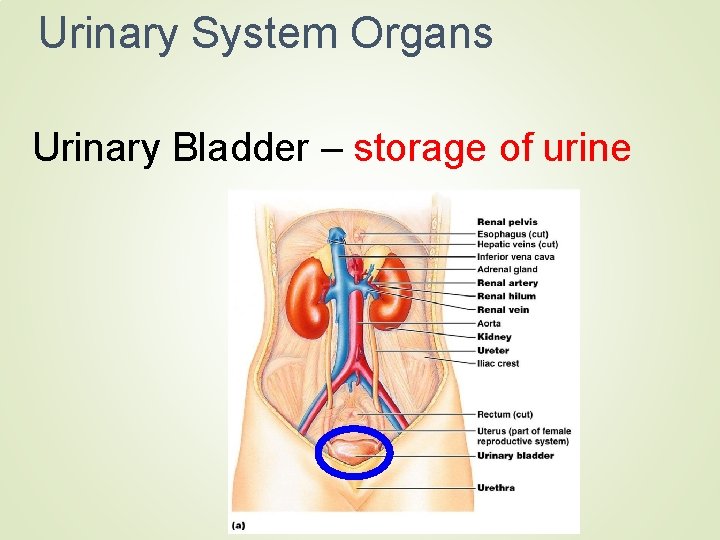 Urinary System Organs

Urinary Bladder – storage of urine

Renal pelvis
Esophagus (cut)
Hepatic veins (cut)
Inferior vena cava
Adrenal gland
Renal artery
Renal hilum
Renal vein
Aorta
Kidney
Ureter
Iliac crest
Rectum (cut)
Uterus (part of female reproductive system)
Urinary bladder
Urethra

(a)